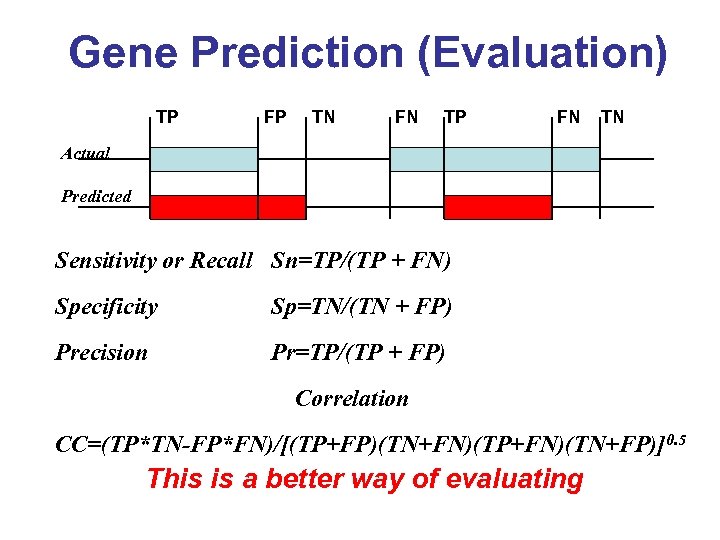 Gene Prediction (Evaluation)

TP FP TN FN TP FN TN

Actual

Predicted

Sensitivity or Recall $Sn=TP/(TP + FN)$

Specificity $Sp=TN/(TN + FP)$

Precision $Pr=TP/(TP + FP)$

Correlation

$CC=(TP*TN-FP*FN)/[(TP+FP)(TN+FN)(TP+FN)(TN+FP)]^{0.5}$

This is a better way of evaluating